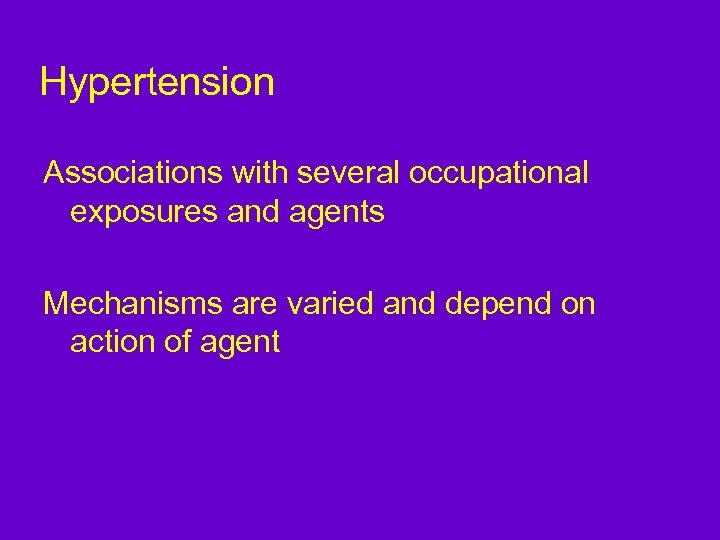 Hypertension

Associations with several occupational exposures and agents

Mechanisms are varied and depend on action of agent